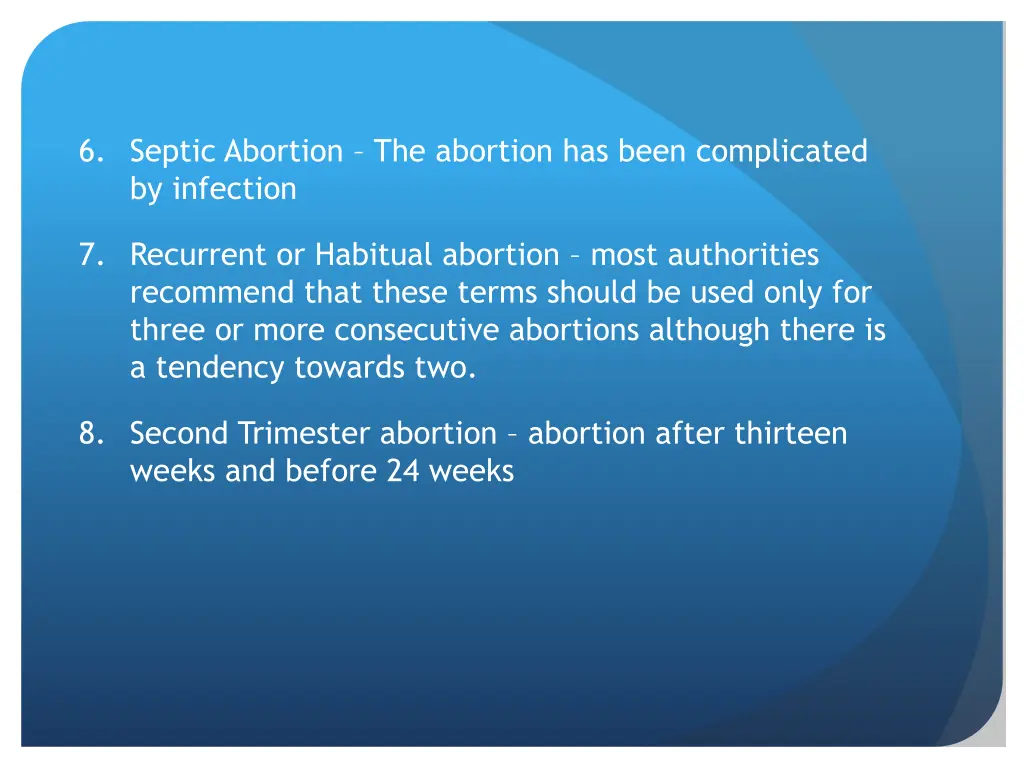 6. Septic Abortion – The abortion has been complicated by infection

7. Recurrent or Habitual abortion – most authorities recommend that these terms should be used only for three or more consecutive abortions although there is a tendency towards two.

8. Second Trimester abortion – abortion after thirteen weeks and before 24 weeks